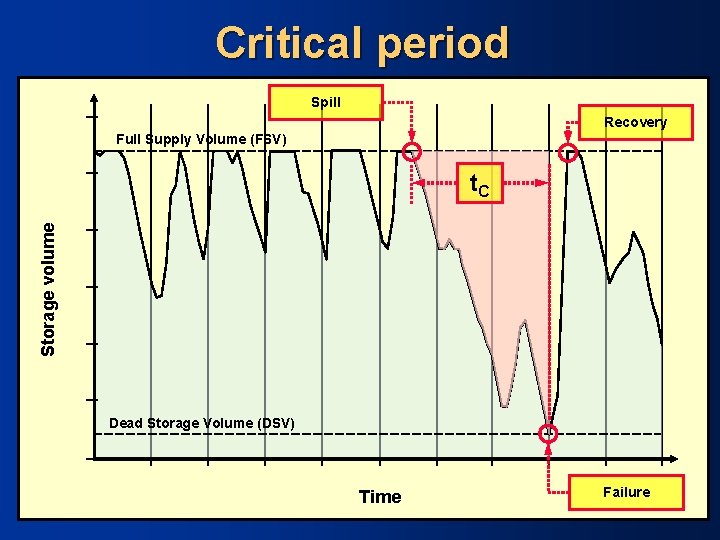 Critical period

Spill

Recovery

Full Supply Volume (FSV)

$t_C$

Storage volume

Dead Storage Volume (DSV)

Time

Failure